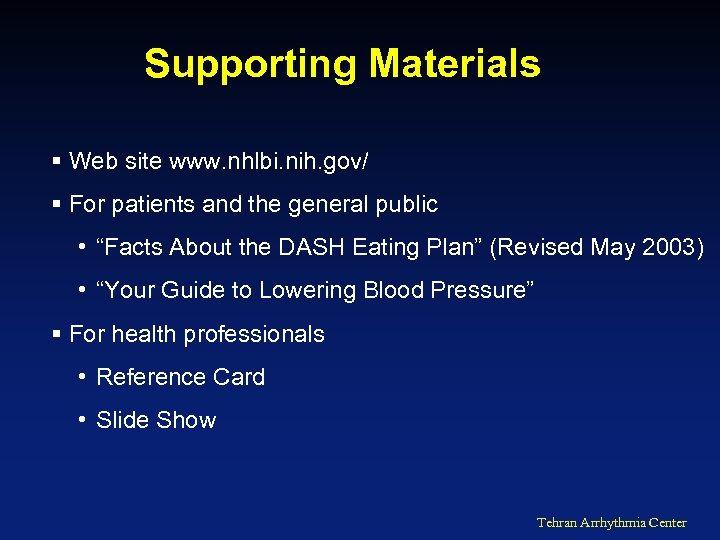 Supporting Materials

▪ Web site www.nhlbi.nih.gov/

▪ For patients and the general public

• “Facts About the DASH Eating Plan” (Revised May 2003)

• “Your Guide to Lowering Blood Pressure”

▪ For health professionals

• Reference Card

• Slide Show

Tehran Arrhythmia Center